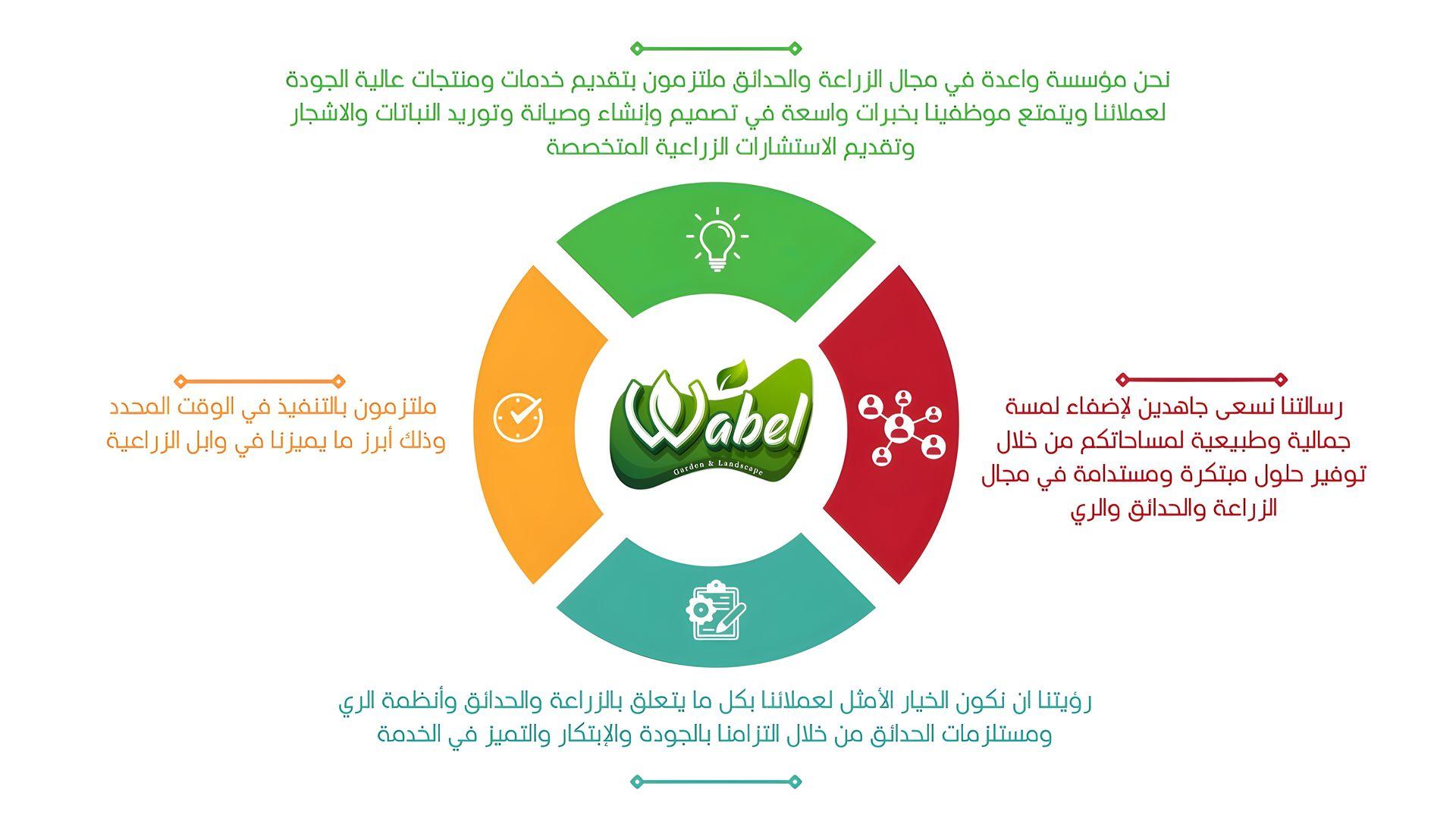 نحن مؤسسة واعدة في مجال الزراعة والحدائق ملتزمون بتقديم خدمات ومنتجات عالية الجودة لعملائنا ويتمتع موظفينا بخبرات واسعة في تصميم وإنشاء وصيانة وتوريد النباتات والاشجار وتقديم الاستشارات الزراعية المتخصصة

رسالتنا نسعى جاهدين لإضفاء لمسة جمالية وطبيعية لمساحاتكم من خلال توفير حلول مبتكرة ومستدامة في مجال الزراعة والحدائق والري

Wabel
Garden & Landscape

ملتزمون بالتنفيذ في الوقت المحدد وذلك أبرز ما يميزنا في وابل الزراعية

رؤيتنا ان نكون الخيار الأمثل لعملائنا بكل ما يتعلق بالزراعة والحدائق وأنظمة الري ومستلزمات الحدائق من خلال التزامنا بالجودة والإبتكار والتميز في الخدمة